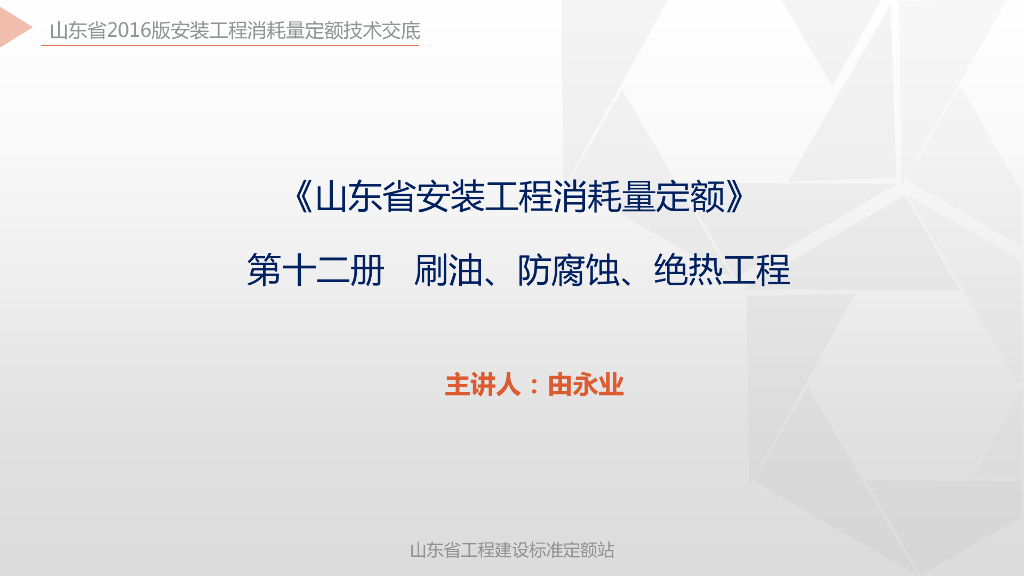 山东省2016版安装工程消耗量定额技术交底

《山东省安装工程消耗量定额》

第十二册　刷油、防腐蚀、绝热工程

主讲人：由永业

山东省工程建设标准定额站